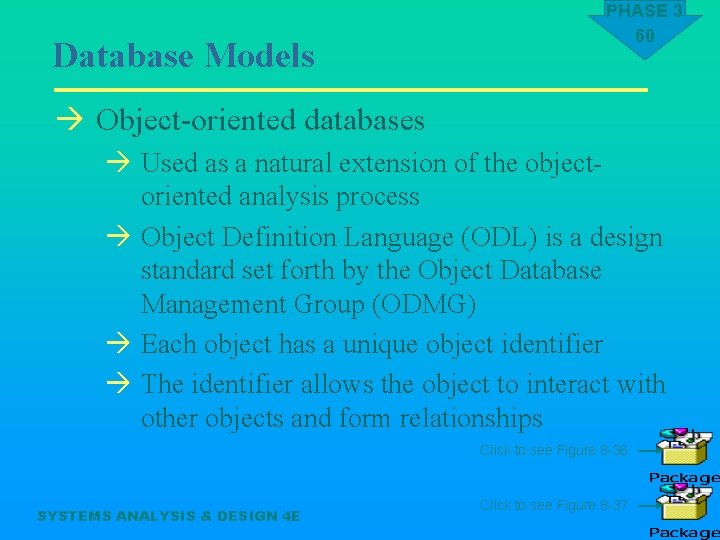 PHASE 3
60

Database Models

→ Object-oriented databases

→ Used as a natural extension of the object-oriented analysis process

→ Object Definition Language (ODL) is a design standard set forth by the Object Database Management Group (ODMG)

→ Each object has a unique object identifier

→ The identifier allows the object to interact with other objects and form relationships

Click to see Figure 8-36

Package

Click to see Figure 8-37

Package

SYSTEMS ANALYSIS & DESIGN 4E